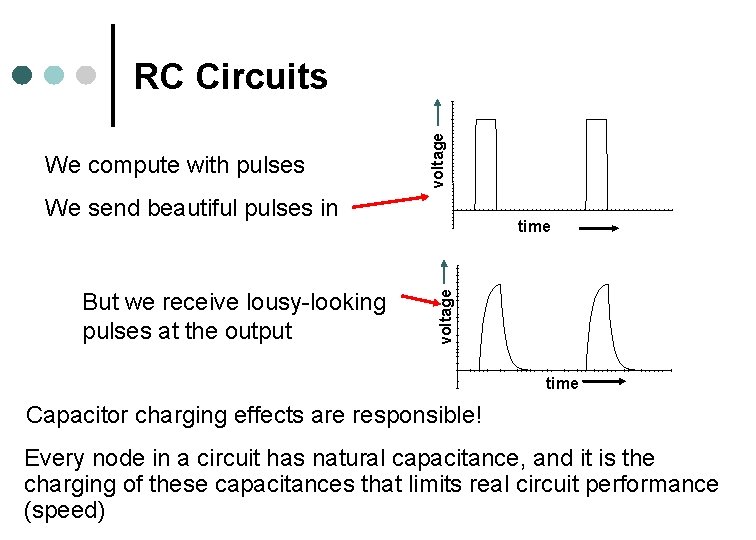 RC Circuits

We compute with pulses

We send beautiful pulses in

voltage

time

But we receive lousy-looking pulses at the output

voltage

time

Capacitor charging effects are responsible!

Every node in a circuit has natural capacitance, and it is the charging of these capacitances that limits real circuit performance (speed)